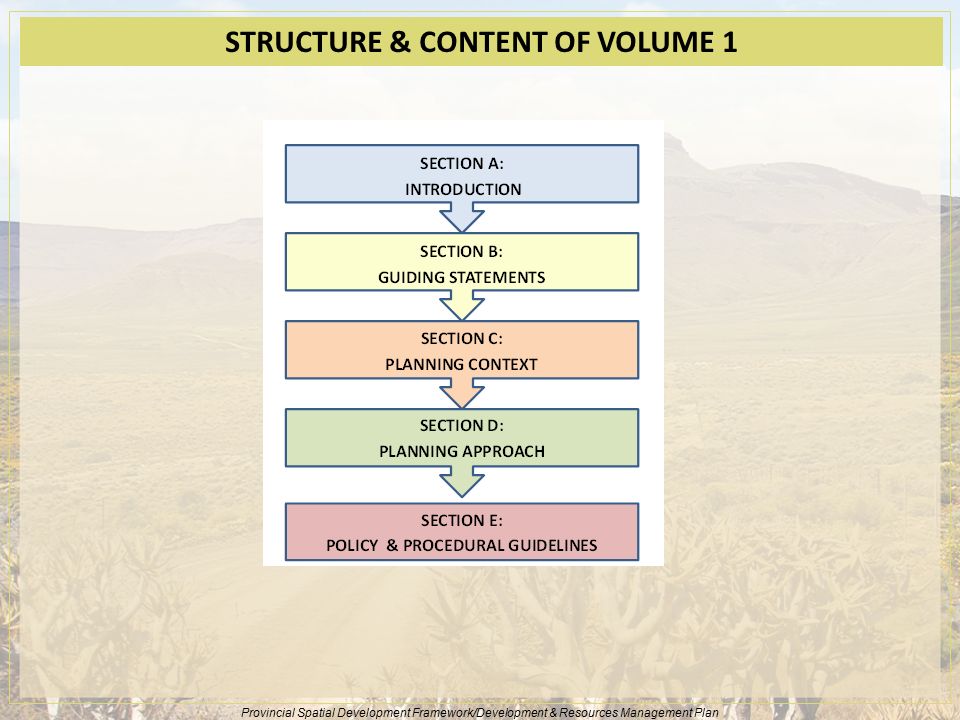 STRUCTURE & CONTENT OF VOLUME 1

SECTION A:
INTRODUCTION

SECTION B:
GUIDING STATEMENTS

SECTION C:
PLANNING CONTEXT

SECTION D:
PLANNING APPROACH

SECTION E:
POLICY & PROCEDURAL GUIDELINES

Provincial Spatial Development Framework/Development & Resources Management Plan